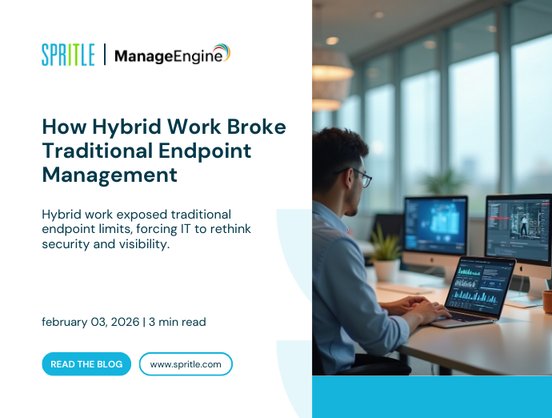 SPRITLE | ManageEngine

How Hybrid Work Broke Traditional Endpoint Management

Hybrid work exposed traditional endpoint limits, forcing IT to rethink security and visibility.

february 03, 2026 | 3 min read

READ THE BLOG

www.spritle.com